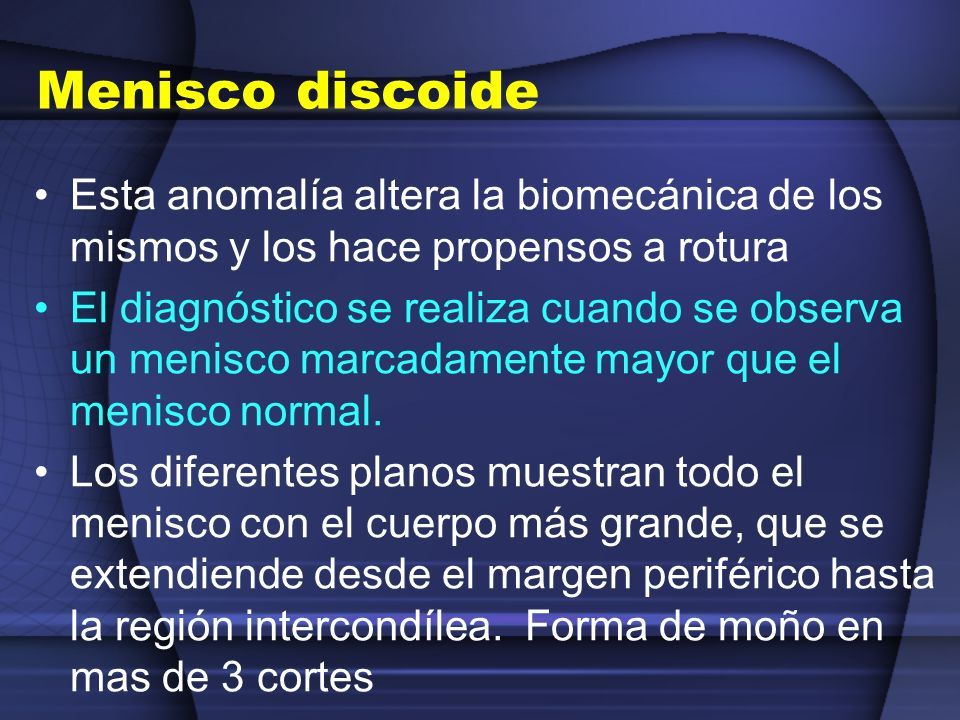 Menisco discoide

• Esta anomalía altera la biomecánica de los mismos y los hace propensos a rotura

• El diagnóstico se realiza cuando se observa un menisco marcadamente mayor que el menisco normal.

• Los diferentes planos muestran todo el menisco con el cuerpo más grande, que se extendiende desde el margen periférico hasta la región intercondílea.  Forma de moño en mas de 3 cortes